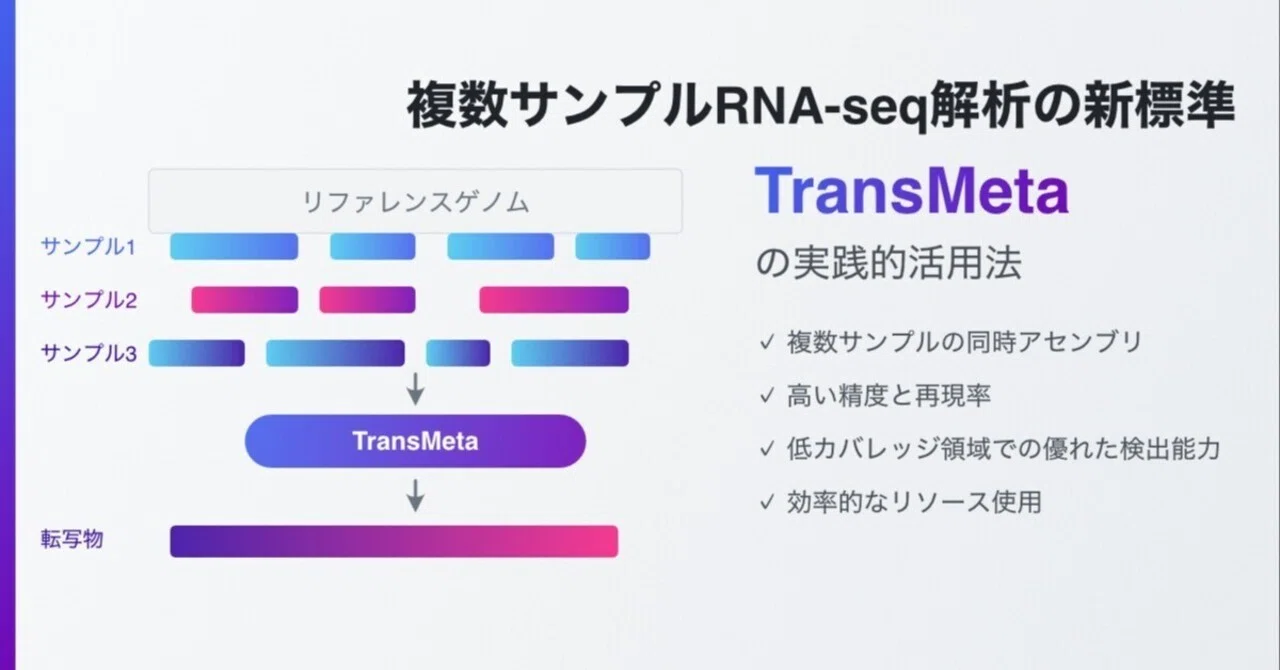 複数サンプルRNA-seq解析の新標準

リファレンスゲノム

サンプル1

サンプル2

サンプル3

TransMeta

転写物

TransMeta

の実践的活用法

✓ 複数サンプルの同時アセンブリ

✓ 高い精度と再現率

✓ 低カバレッジ領域での優れた検出能力

✓ 効率的なリソース使用